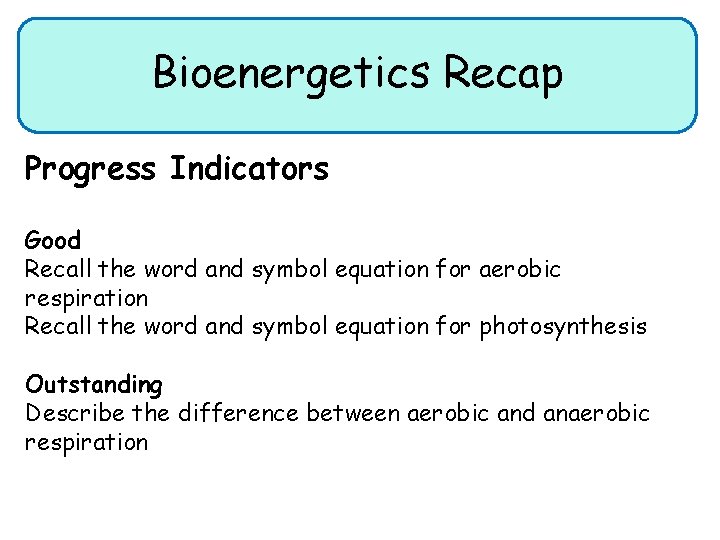 Bioenergetics Recap

Progress Indicators

Good
Recall the word and symbol equation for aerobic respiration
Recall the word and symbol equation for photosynthesis

Outstanding
Describe the difference between aerobic and anaerobic respiration